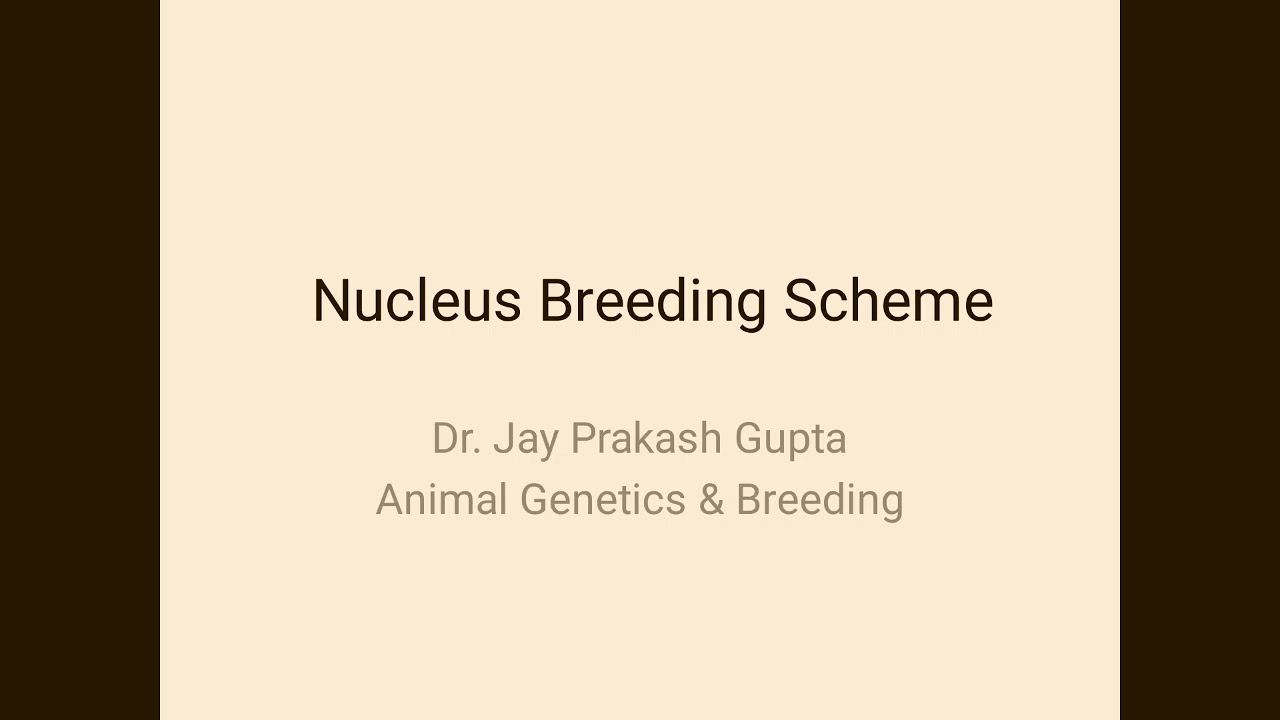 Nucleus Breeding Scheme

Dr. Jay Prakash Gupta
Animal Genetics & Breeding